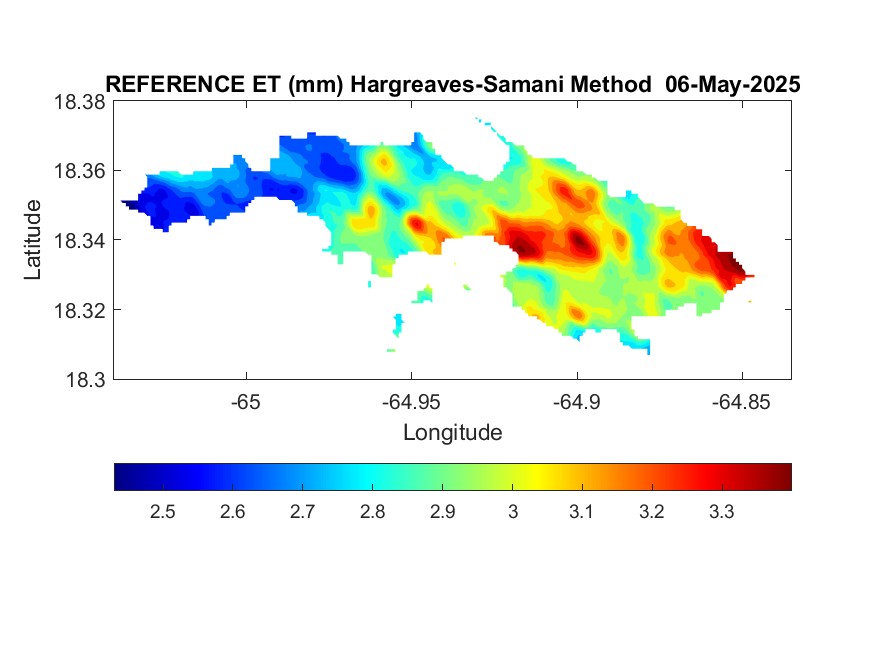 REFERENCE ET (mm) Hargreaves-Samani Method 06-May-2025

18.38
18.36
18.34
18.32
18.3

Latitude

-65
-64.95
-64.9
-64.85

Longitude

2.5
2.6
2.7
2.8
2.9
3
3.1
3.2
3.3